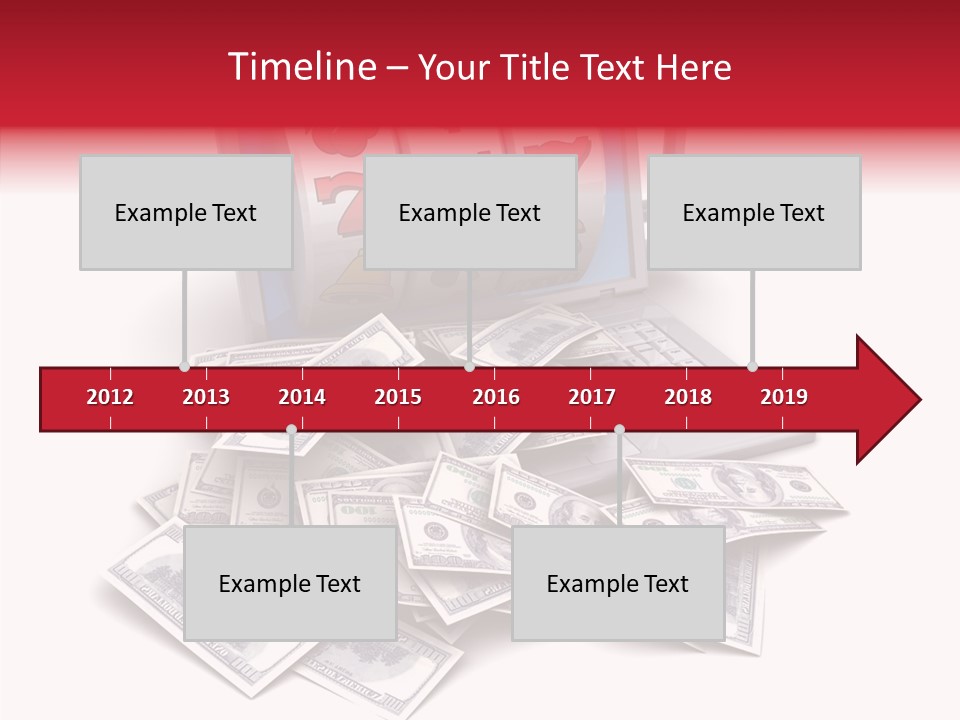 Timeline – Your Title Text Here

Example Text

Example Text

Example Text

2012 2013 2014 2015 2016 2017 2018 2019

Example Text

Example Text